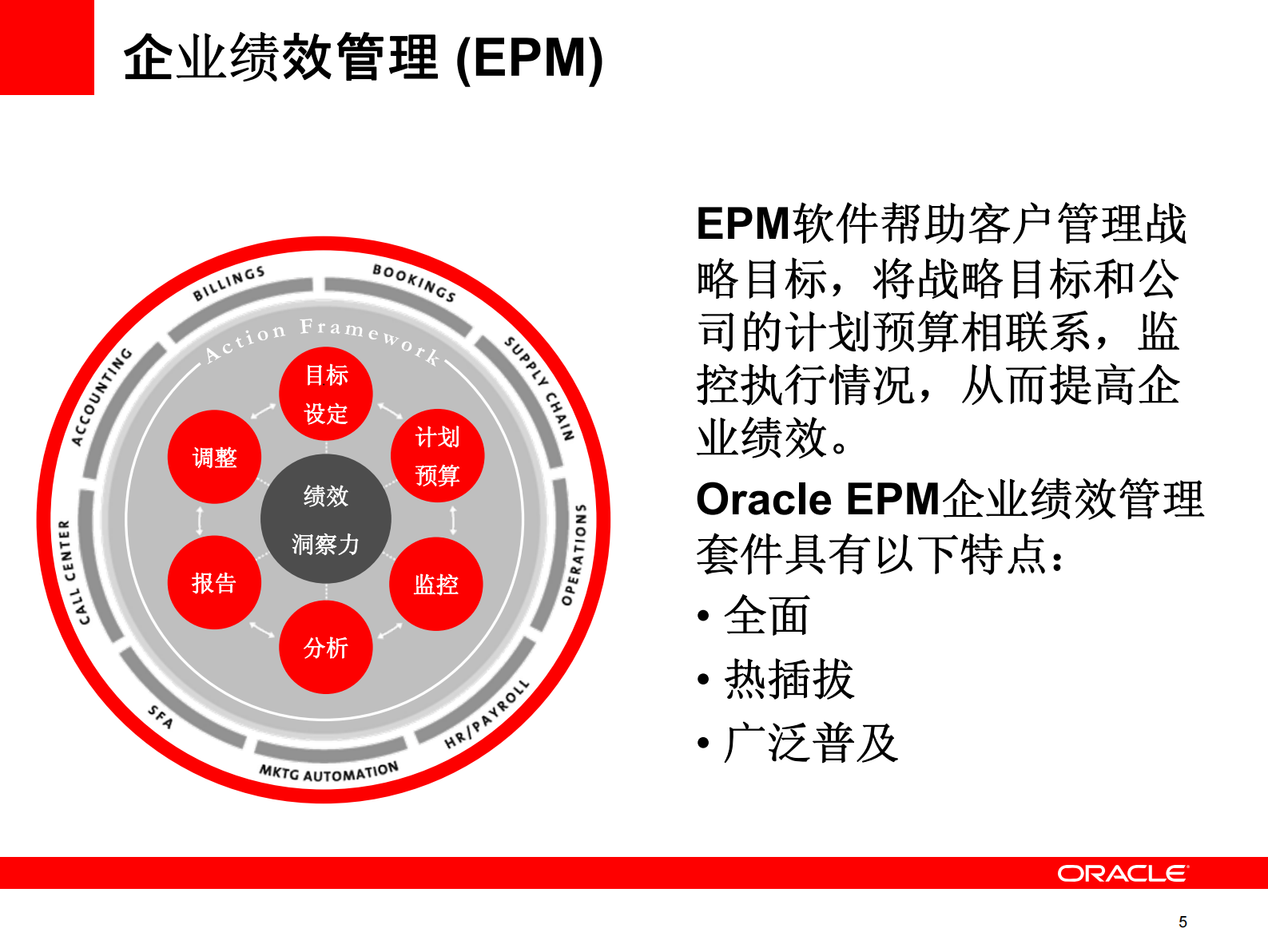 企业绩效管理 (EPM)

BILLINGS
BOOKINGS
SUPPLY CHAIN
OPERATIONS
HR/PAYROLL
MKTG AUTOMATION
SFA
CALL CENTER
ACCOUNTING

Action Framework

目标设定
计划预算
监控
分析
报告
调整
绩效洞察力

EPM软件帮助客户管理战略目标，将战略目标和公司的计划预算相联系，监控执行情况，从而提高企业绩效。

Oracle EPM企业绩效管理套件具有以下特点：
• 全面
• 热插拔
• 广泛普及

ORACLE

5